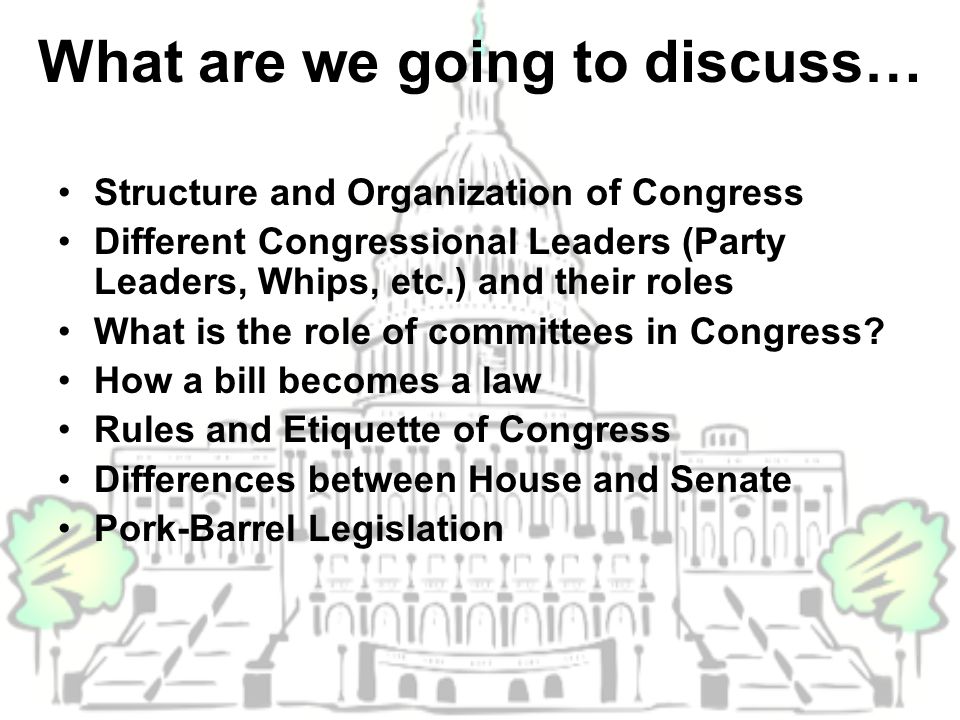 What are we going to discuss…

• Structure and Organization of Congress
• Different Congressional Leaders (Party Leaders, Whips, etc.) and their roles
• What is the role of committees in Congress?
• How a bill becomes a law
• Rules and Etiquette of Congress
• Differences between House and Senate
• Pork-Barrel Legislation